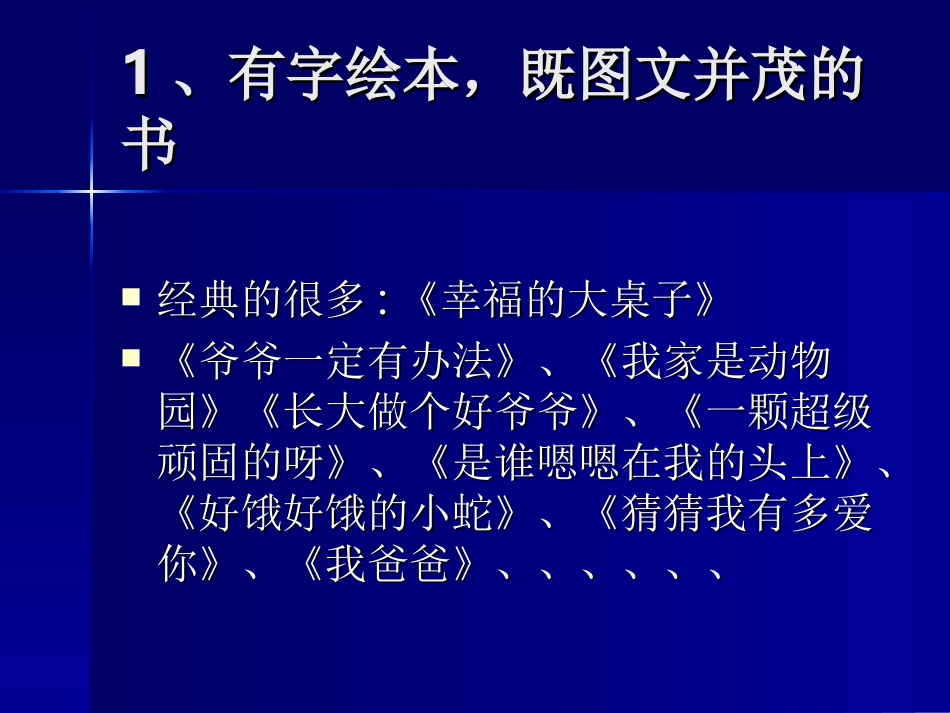 1、有字绘本，既图文并茂的书

经典的很多：《幸福的大桌子》

《爷爷一定有办法》、《我家是动物园》《长大做个好爷爷》、《一颗超级顽固的呀》、《是谁嗯嗯在我的头上》、《好饿好饿的小蛇》、《猜猜我有多爱你》、《我爸爸》、、、、、、